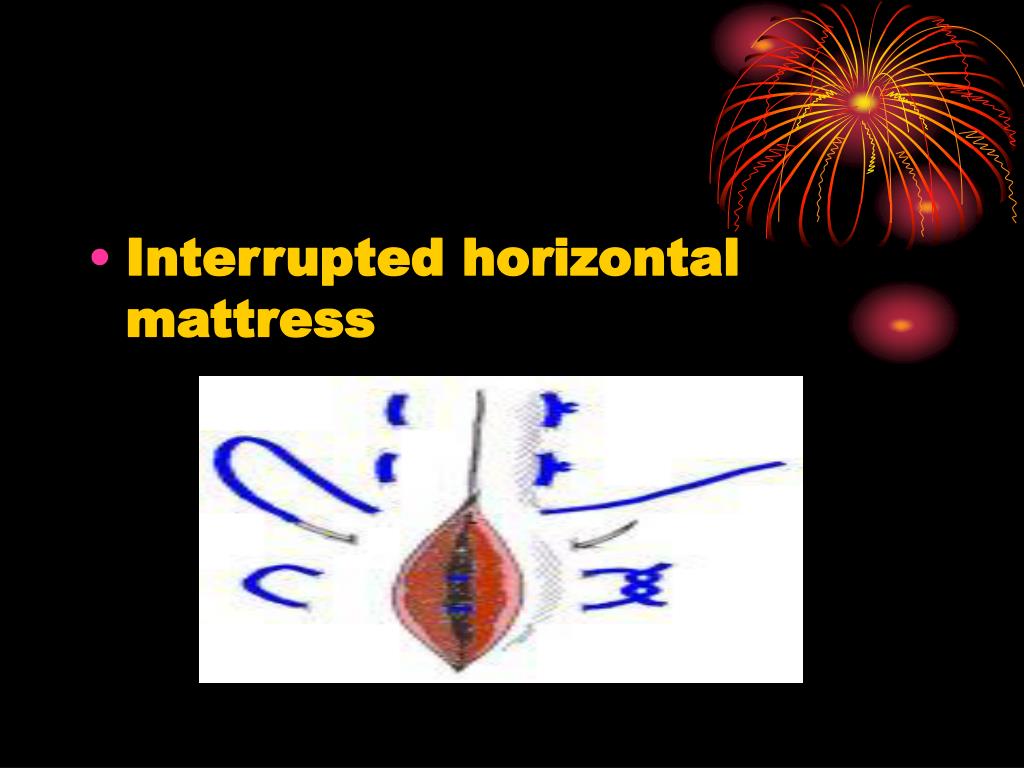 • Interrupted horizontal mattress